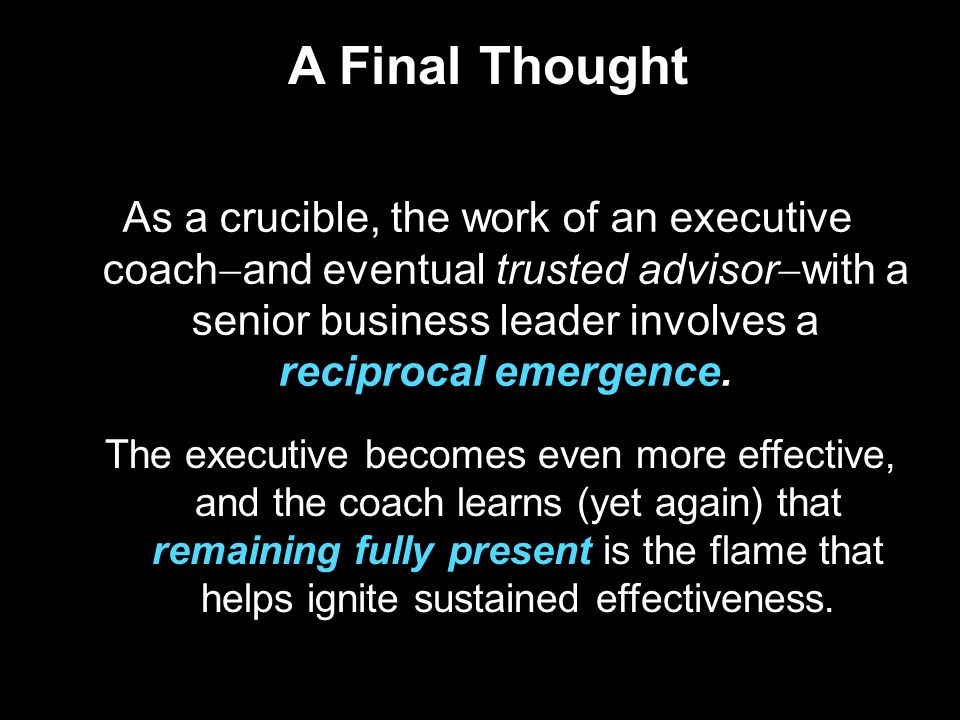 A Final Thought

As a crucible, the work of an executive coach–and eventual trusted advisor–with a senior business leader involves a reciprocal emergence.

The executive becomes even more effective, and the coach learns (yet again) that remaining fully present is the flame that helps ignite sustained effectiveness.